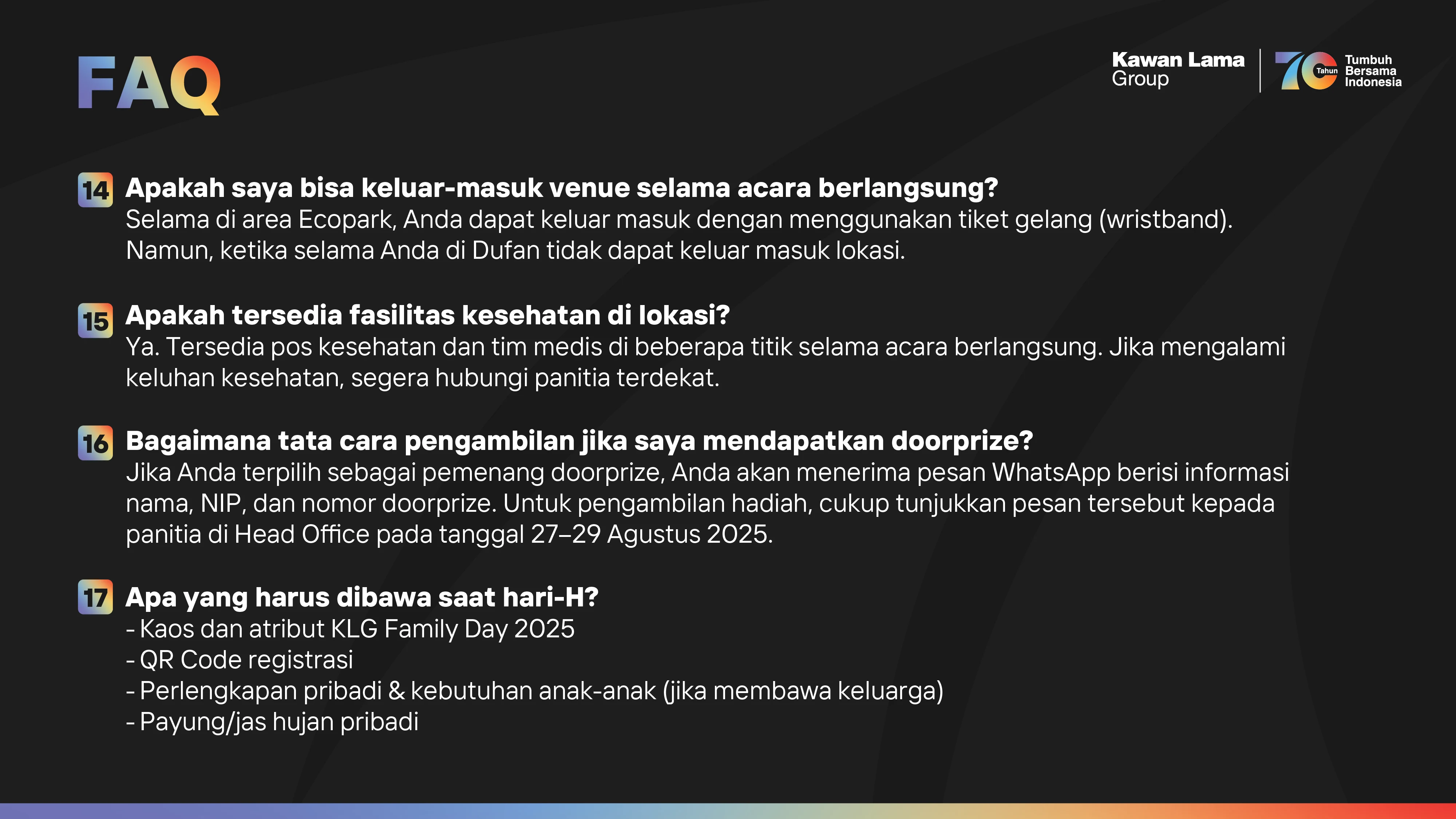 FAQ

Kawan Lama Group

70 Tahun Tumbuh Bersama Indonesia

14 Apakah saya bisa keluar-masuk venue selama acara berlangsung?
Selama di area Ecopark, Anda dapat keluar masuk dengan menggunakan tiket gelang (wristband). Namun, ketika selama Anda di Dufan tidak dapat keluar masuk lokasi.

15 Apakah tersedia fasilitas kesehatan di lokasi?
Ya. Tersedia pos kesehatan dan tim medis di beberapa titik selama acara berlangsung. Jika mengalami keluhan kesehatan, segera hubungi panitia terdekat.

16 Bagaimana tata cara pengambilan jika saya mendapatkan doorprize?
Jika Anda terpilih sebagai pemenang doorprize, Anda akan menerima pesan WhatsApp berisi informasi nama, NIP, dan nomor doorprize. Untuk pengambilan hadiah, cukup tunjukkan pesan tersebut kepada panitia di Head Office pada tanggal 27–29 Agustus 2025.

17 Apa yang harus dibawa saat hari-H?
- Kaos dan atribut KLG Family Day 2025
- QR Code registrasi
- Perlengkapan pribadi & kebutuhan anak-anak (jika membawa keluarga)
- Payung/jas hujan pribadi